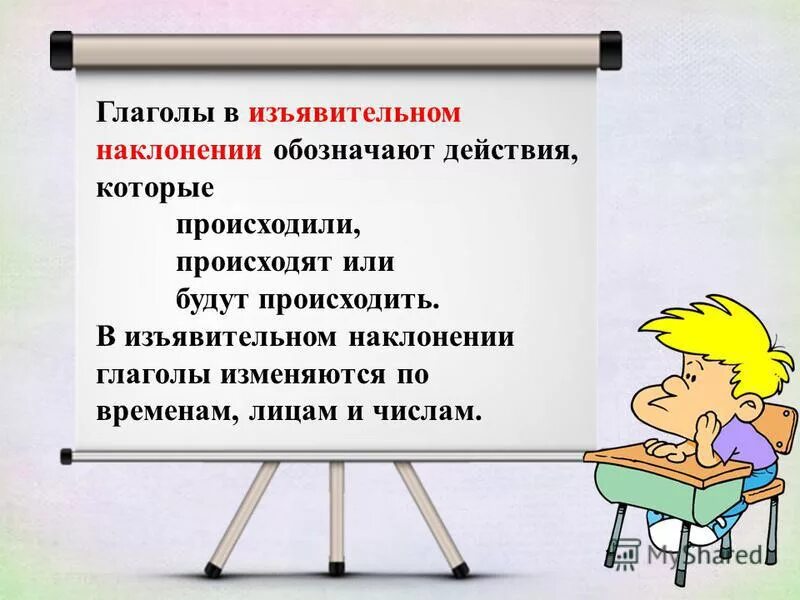 Глаголы в изъявительном наклонении обозначают действия, которые

происходили,
происходят или
будут происходить.

В изъявительном наклонении глаголы изменяются по временам, лицам и числам.

MyShared